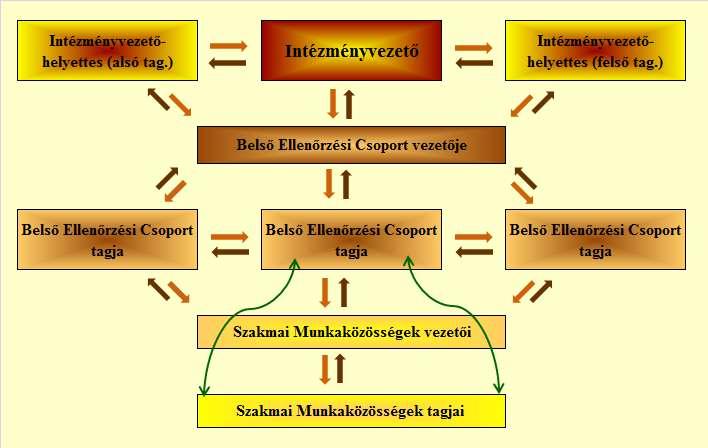 Intézményvezető-helyettes (alsó tag.)

Intézményvezető

Intézményvezető-helyettes (felső tag.)

Belső Ellenőrzési Csoport vezetője

Belső Ellenőrzési Csoport tagja

Belső Ellenőrzési Csoport tagja

Belső Ellenőrzési Csoport tagja

Szakmai Munkaközösségek vezetői

Szakmai Munkaközösségek tagjai